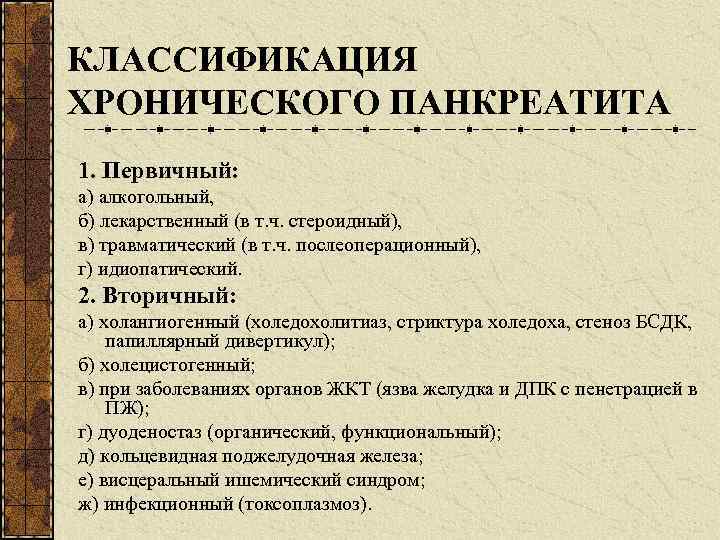 КЛАССИФИКАЦИЯ ХРОНИЧЕСКОГО ПАНКРЕАТИТА

1. Первичный:

а) алкогольный,

б) лекарственный (в т.ч. стероидный),

в) травматический (в т.ч. послеоперационный),

г) идиопатический.

2. Вторичный:

а) холангиогенный (холедохолитиаз, стриктура холедоха, стеноз БСДК, папиллярный дивертикул);

б) холецистогенный;

в) при заболеваниях органов ЖКТ (язва желудка и ДПК с пенетрацией в ПЖ);

г) дуоденостаз (органический, функциональный);

д) кольцевидная поджелудочная железа;

е) висцеральный ишемический синдром;

ж) инфекционный (токсоплазмоз).